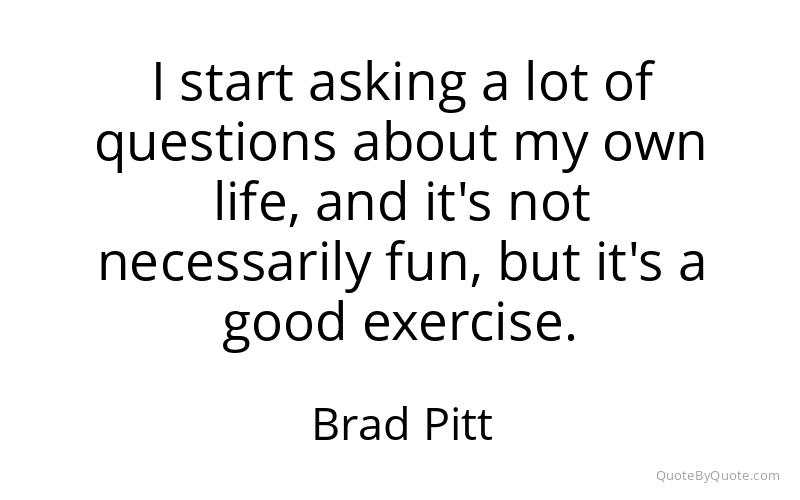 I start asking a lot of questions about my own life, and it's not necessarily fun, but it's a good exercise.

Brad Pitt

QuoteByQuote.com